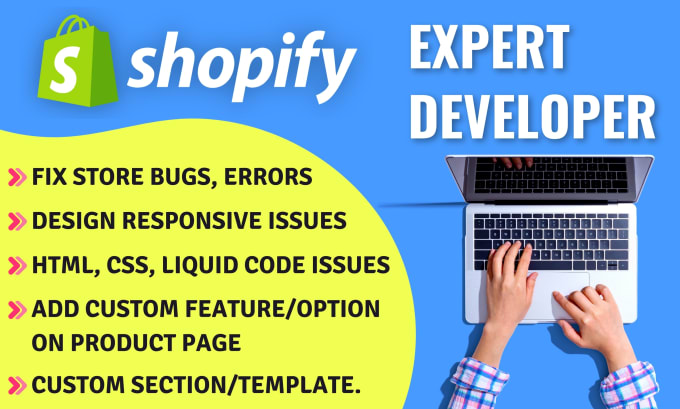 S shopify

EXPERT DEVELOPER

FIX STORE BUGS, ERRORS

DESIGN RESPONSIVE ISSUES

HTML, CSS, LIQUID CODE ISSUES

ADD CUSTOM FEATURE/OPTION ON PRODUCT PAGE

CUSTOM SECTION/TEMPLATE.